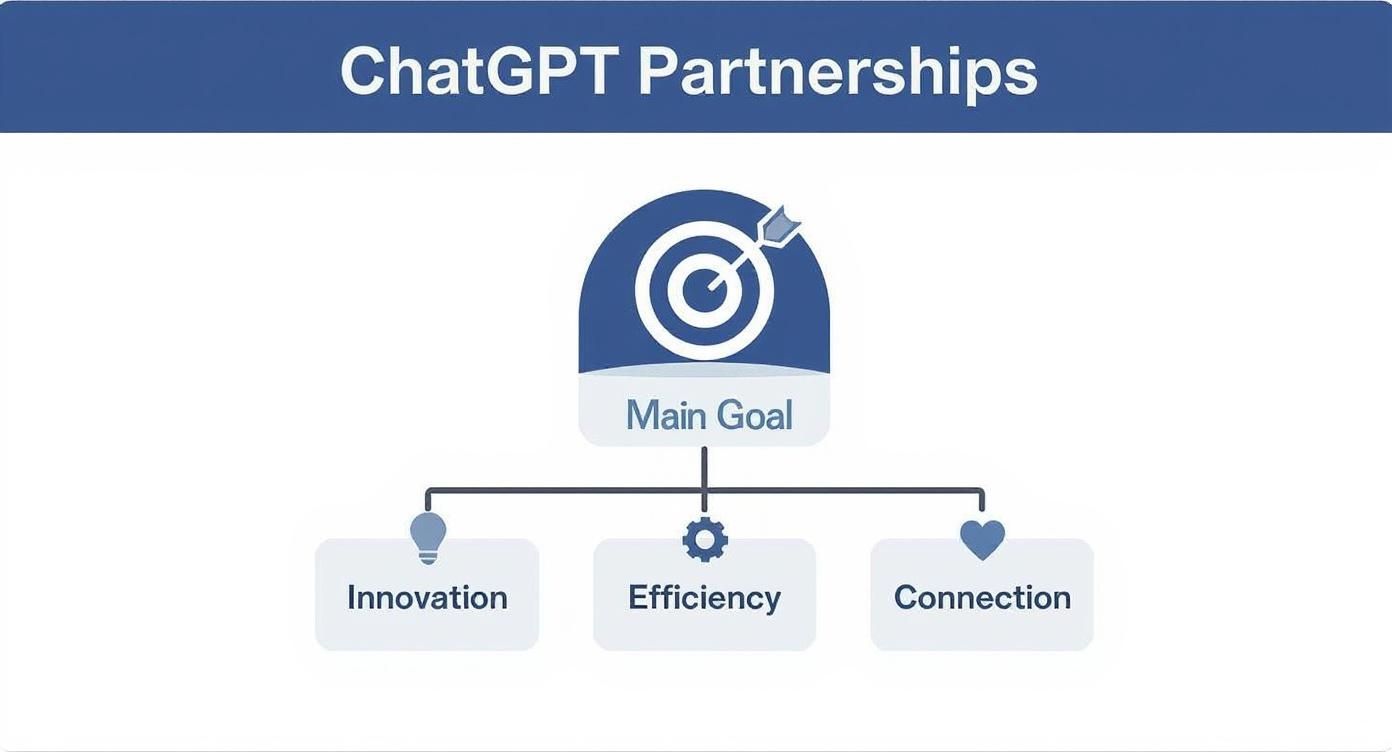 ChatGPT Partnerships

Main Goal

Innovation

Efficiency

Connection